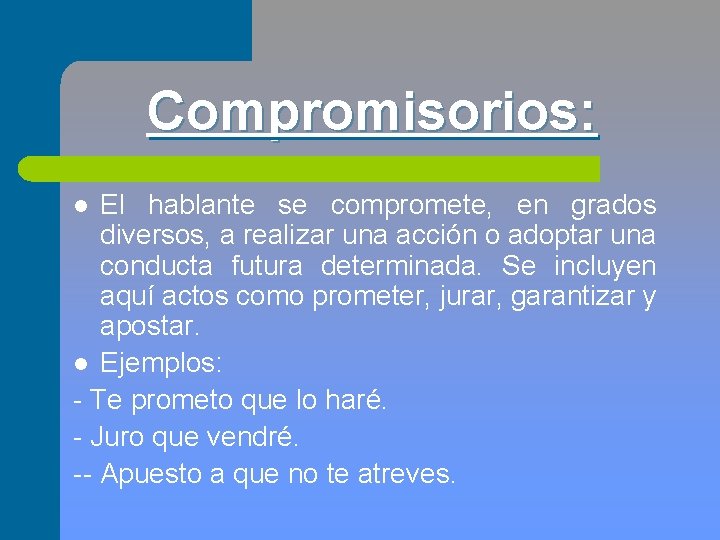 Compromisorios:

● El hablante se compromete, en grados diversos, a realizar una acción o adoptar una conducta futura determinada. Se incluyen aquí actos como prometer, jurar, garantizar y apostar.

● Ejemplos:

- Te prometo que lo haré.

- Juro que vendré.

-- Apuesto a que no te atreves.